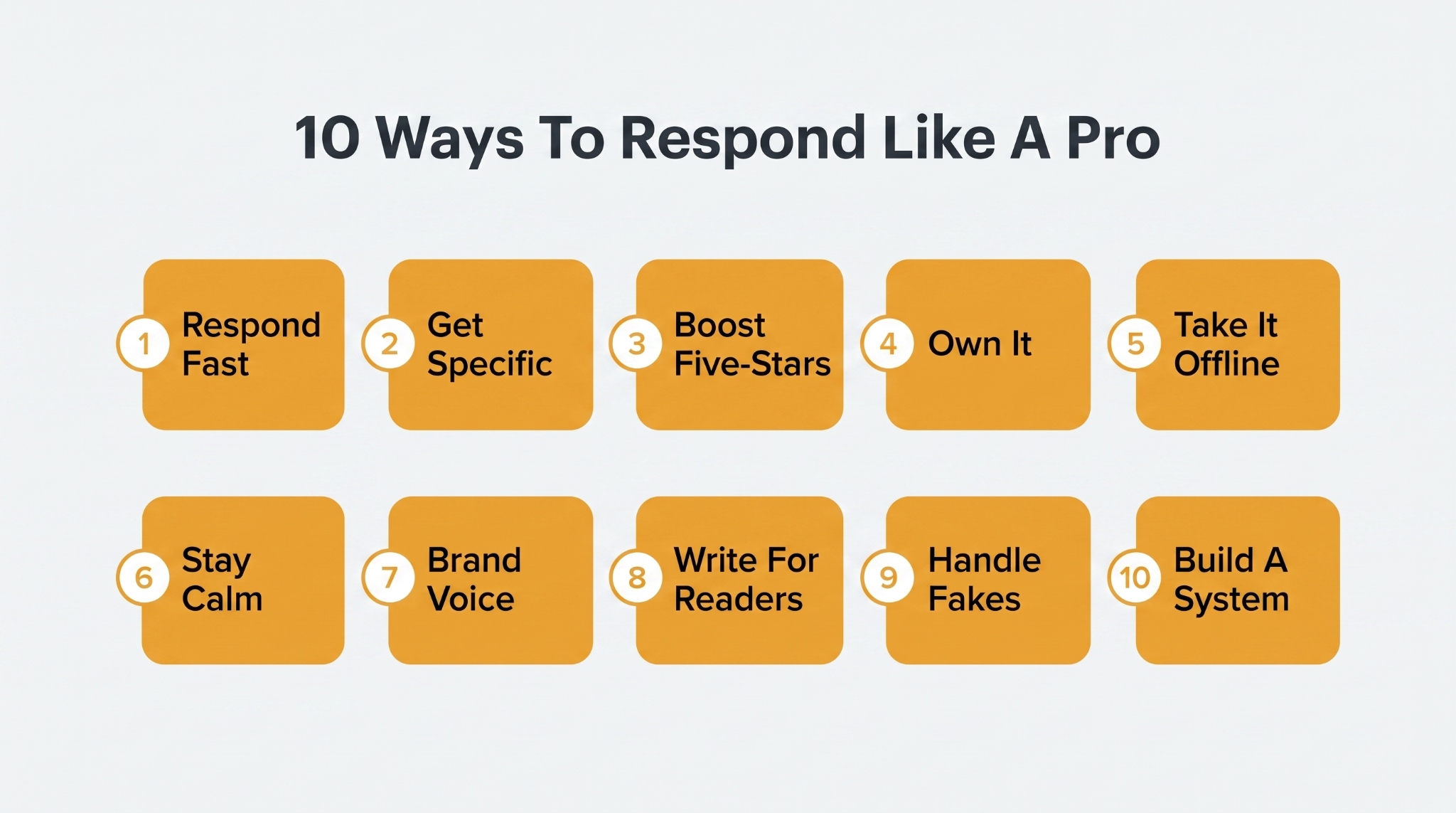 10 Ways To Respond Like A Pro

1 Respond Fast

2 Get Specific

3 Boost Five-Stars

4 Own It

5 Take It Offline

6 Stay Calm

7 Brand Voice

8 Write For Readers

9 Handle Fakes

10 Build A System